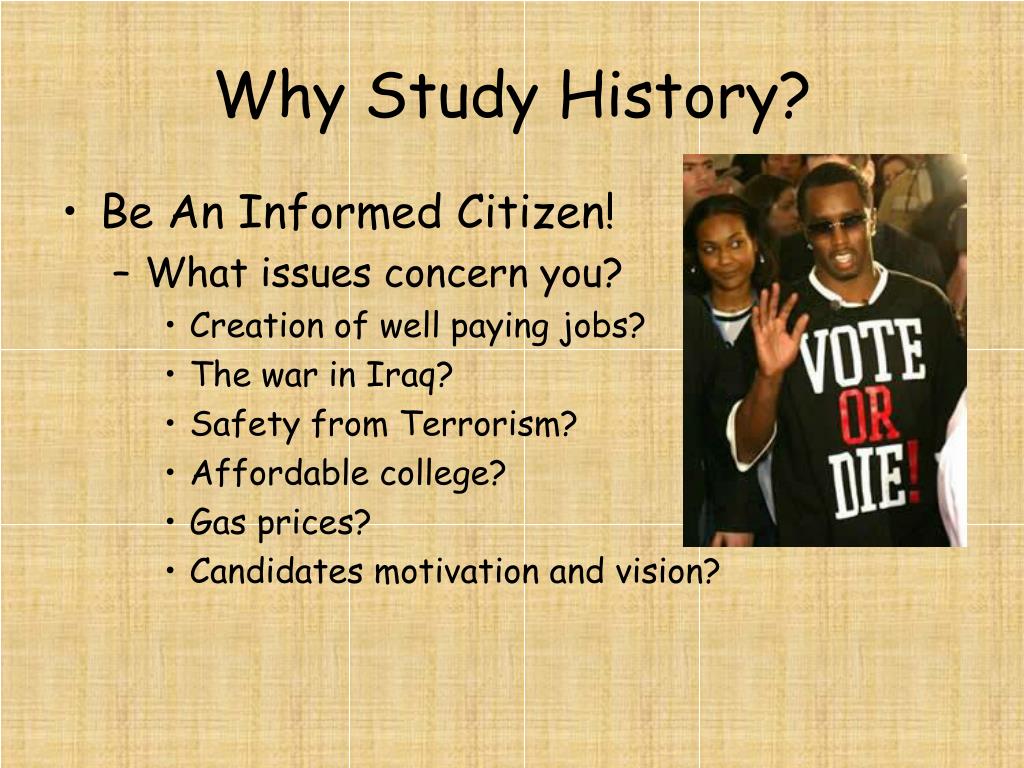 Why Study History?

• Be An Informed Citizen!
– What issues concern you?
• Creation of well paying jobs?
• The war in Iraq?
• Safety from Terrorism?
• Affordable college?
• Gas prices?
• Candidates motivation and vision?

VOTE OR DIE!